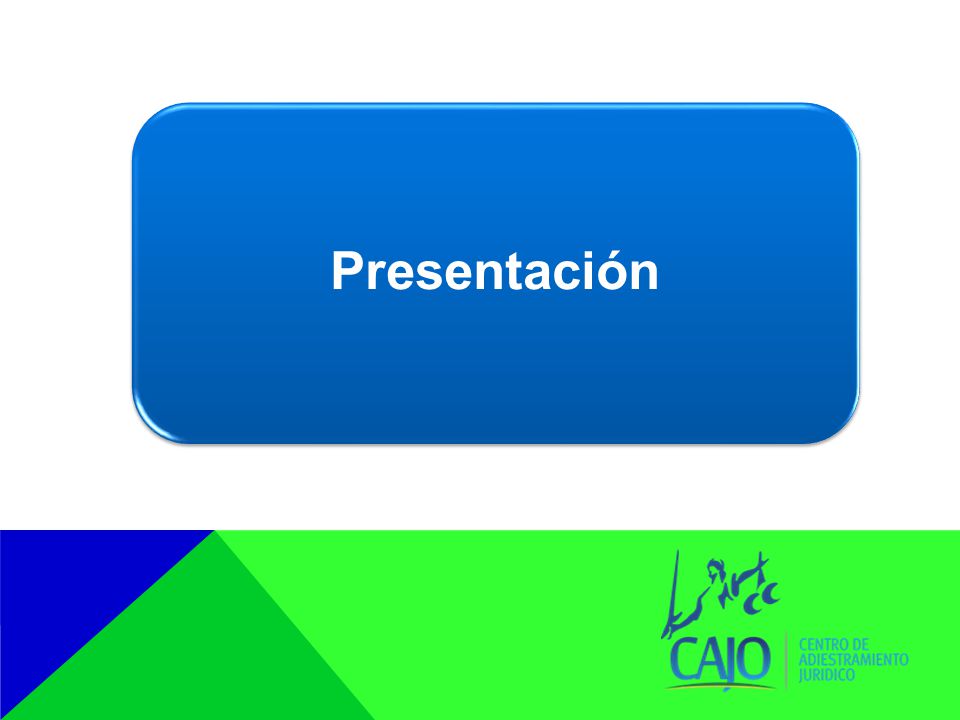 Presentación

CAJO

CENTRO DE ADIESTRAMIENTO JURIDICO